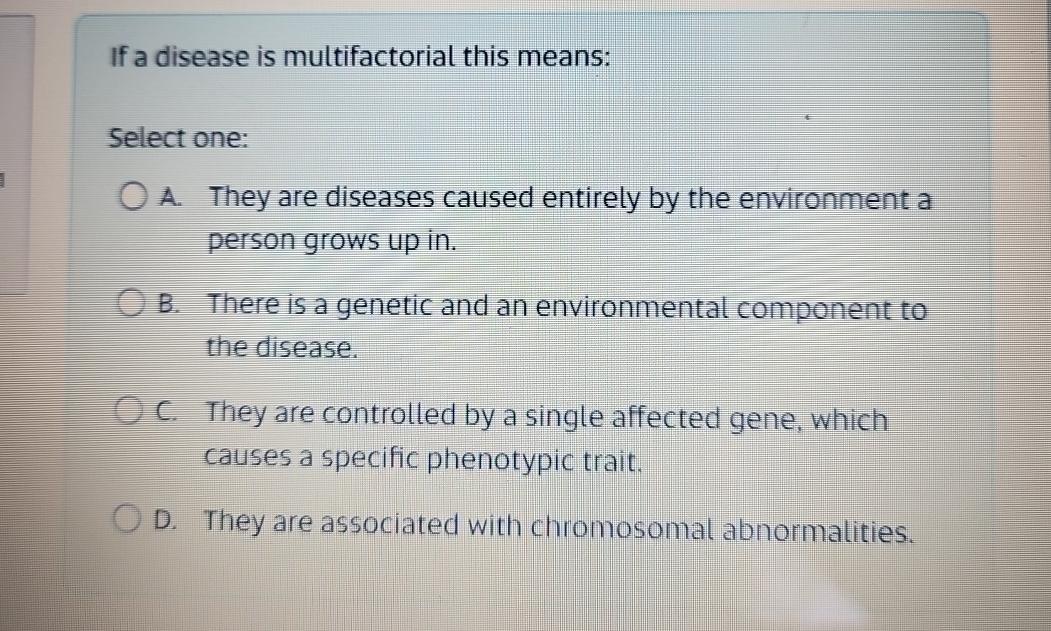 If a disease is multifactorial this means:

Select one:

A. They are diseases caused entirely by the environment a person grows up in.

B. There is a genetic and an environmental component to the disease.

C. They are controlled by a single affected gene, which causes a specific phenotypic trait.

D. They are associated with chromosomal abnormalities.